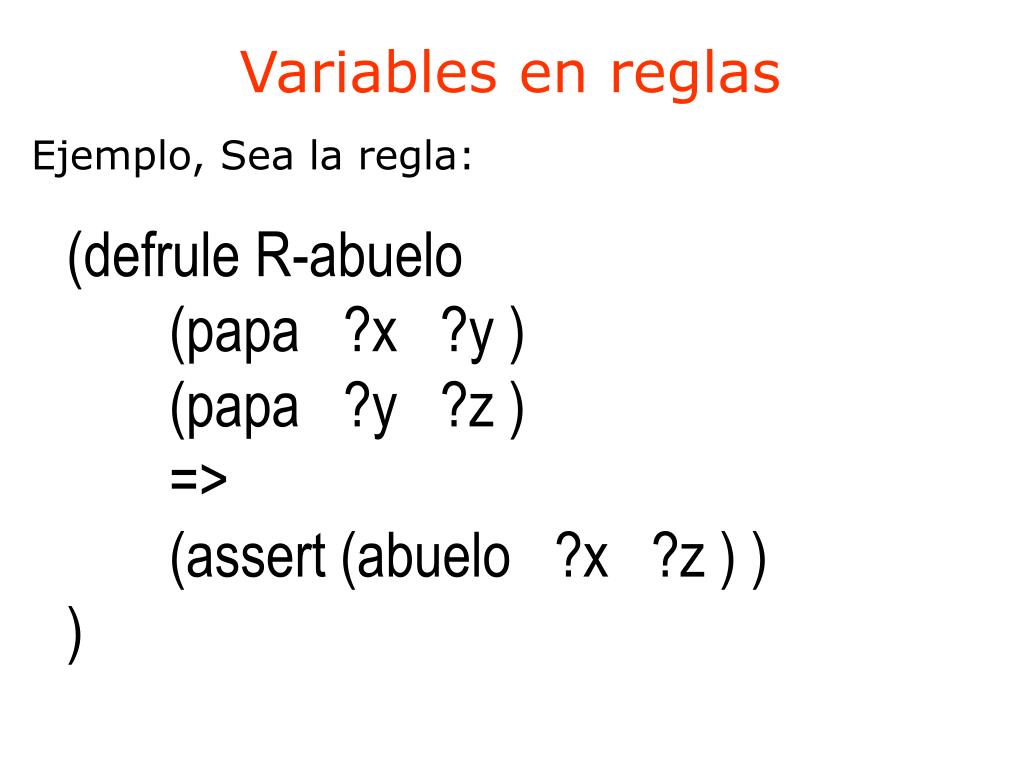 Variables en reglas

Ejemplo, Sea la regla:

(defrule R-abuelo
(papa ?x ?y )
(papa ?y ?z )
=>
(assert (abuelo ?x ?z ) )
)